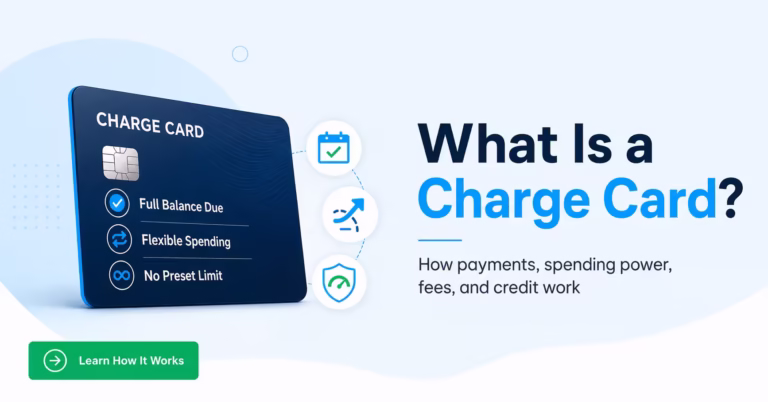 CHARGE CARD

Full Balance Due

Flexible Spending

No Preset Limit

What Is a Charge Card?

How payments, spending power, fees, and credit work

Learn How It Works